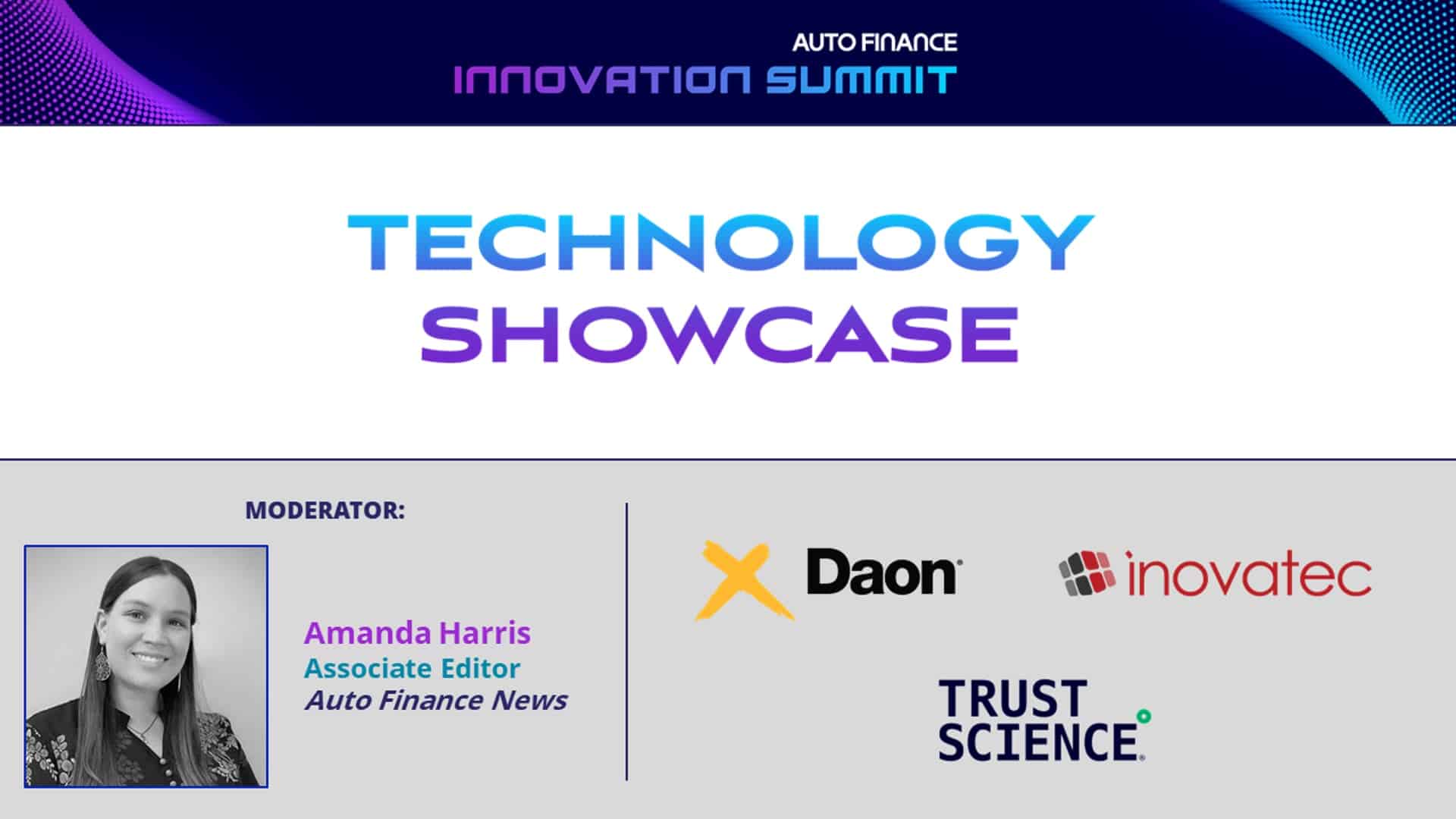 AUTO FINANCE
INNOVATION SUMMIT

TECHNOLOGY
SHOWCASE

MODERATOR:

Amanda Harris
Associate Editor
Auto Finance News

Daon

inovatec

TRUST
SCIENCE